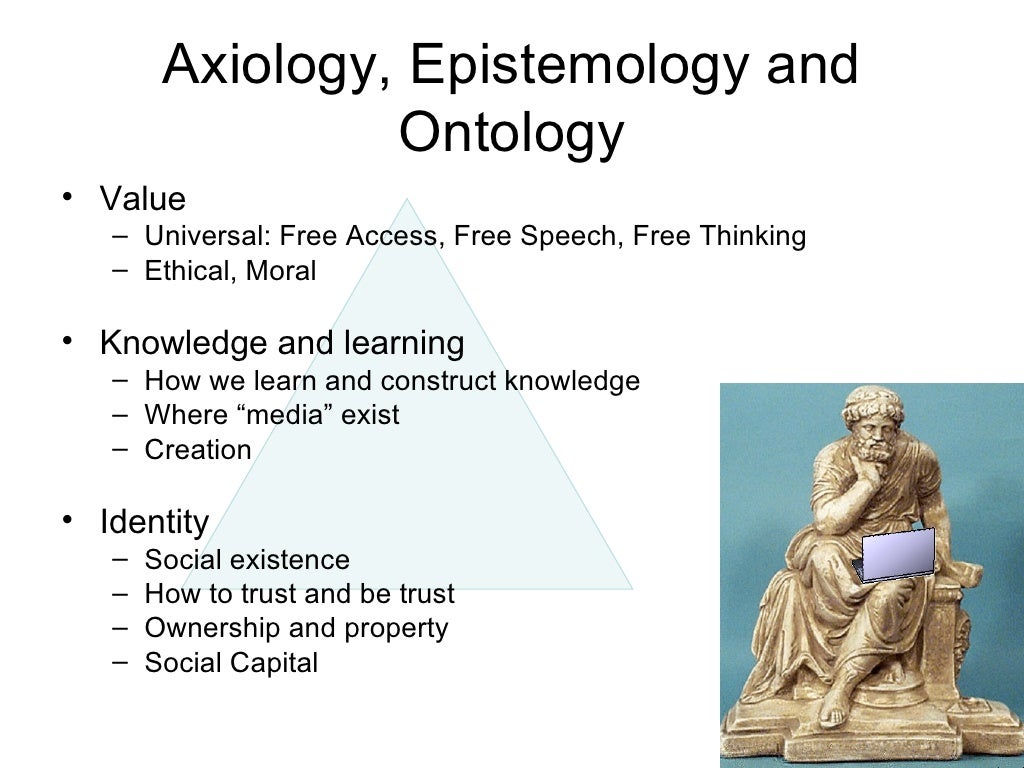 Axiology, Epistemology and Ontology

• Value
– Universal: Free Access, Free Speech, Free Thinking
– Ethical, Moral

• Knowledge and learning
– How we learn and construct knowledge
– Where “media” exist
– Creation

• Identity
– Social existence
– How to trust and be trust
– Ownership and property
– Social Capital